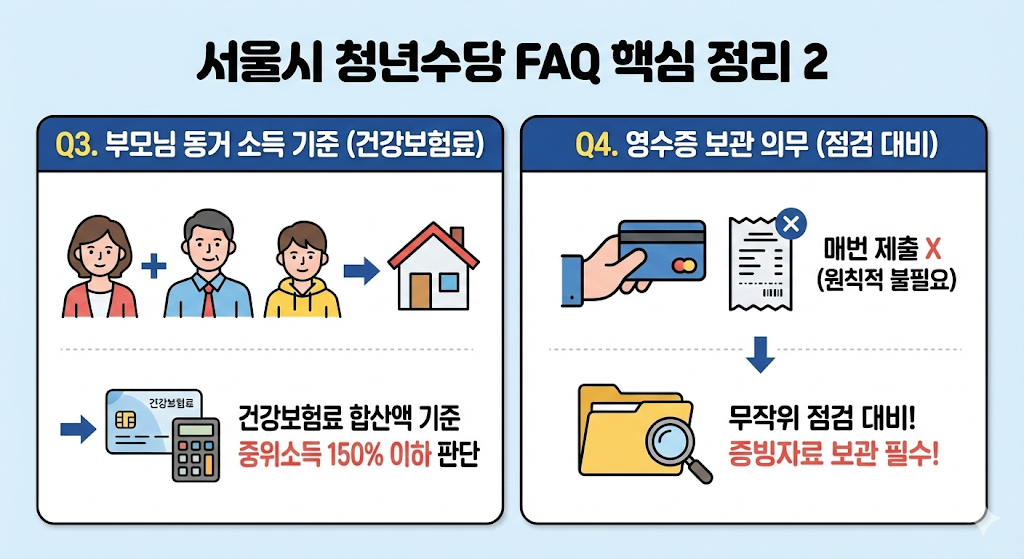 서울시 청년수당 FAQ 핵심 정리 2

Q3. 부모님 동거 소득 기준 (건강보험료)

건강보험료

건강보험료 합산액 기준
중위소득 150% 이하 판단

Q4. 영수증 보관 의무 (점검 대비)

매번 제출 X
(원칙적 불필요)

무작위 점검 대비!
증빙자료 보관 필수!